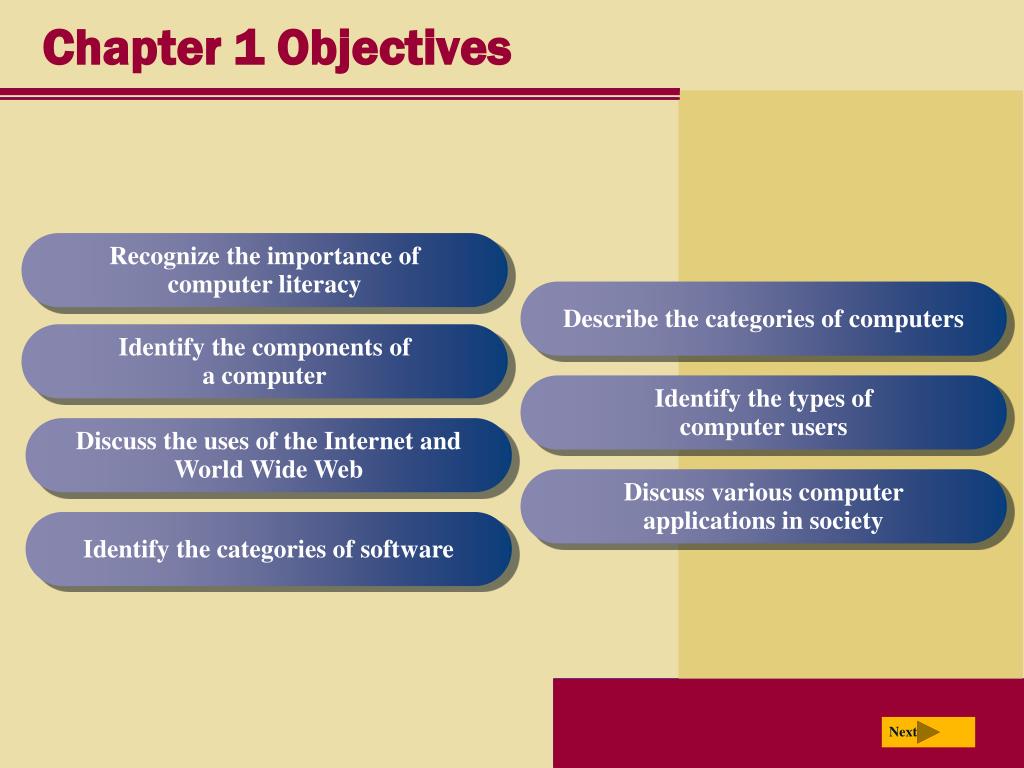 Chapter 1 Objectives

Recognize the importance of computer literacy

Identify the components of a computer

Discuss the uses of the Internet and World Wide Web

Identify the categories of software

Describe the categories of computers

Identify the types of computer users

Discuss various computer applications in society

Next